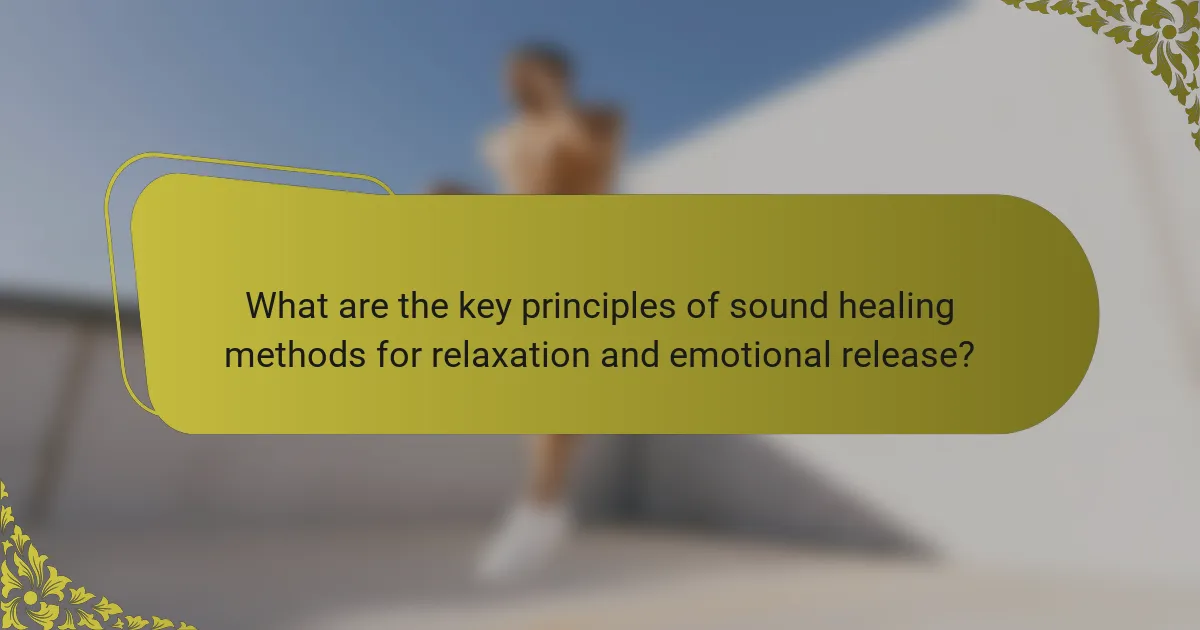 What are the key principles of sound healing methods for relaxation and emotional release?